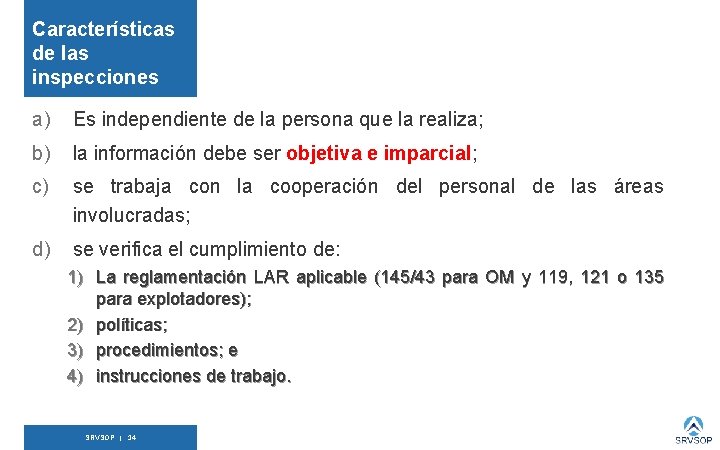 Características de las inspecciones

a) Es independiente de la persona que la realiza;

b) la información debe ser objetiva e imparcial;

c) se trabaja con la cooperación del personal de las áreas involucradas;

d) se verifica el cumplimiento de:

1) La reglamentación LAR aplicable (145/43 para OM y 119, 121 o 135 para explotadores);

2) políticas;

3) procedimientos; e

4) instrucciones de trabajo.

SRVSOP | 34

SRVSOP